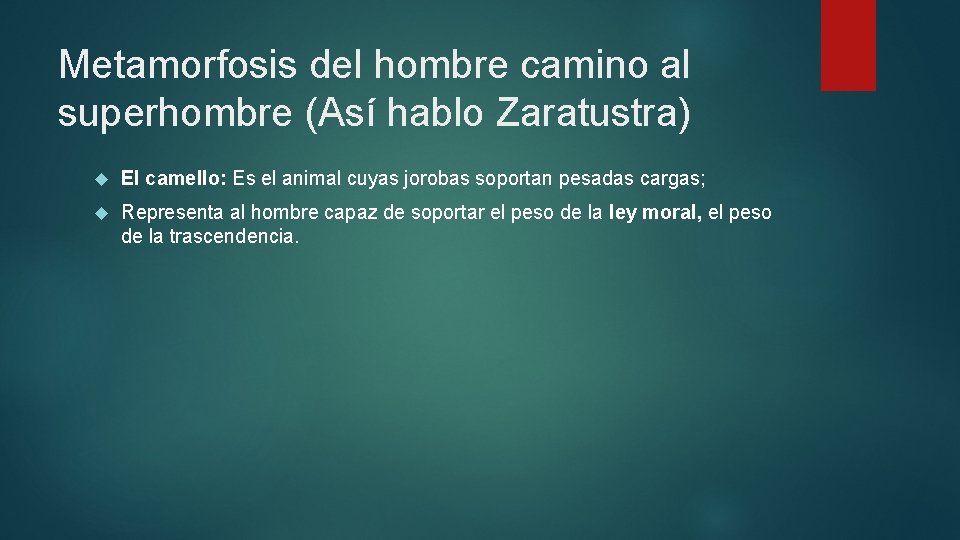 Metamorfosis del hombre camino al superhombre (Así hablo Zaratustra)

El camello: Es el animal cuyas jorobas soportan pesadas cargas;

Representa al hombre capaz de soportar el peso de la ley moral, el peso de la trascendencia.